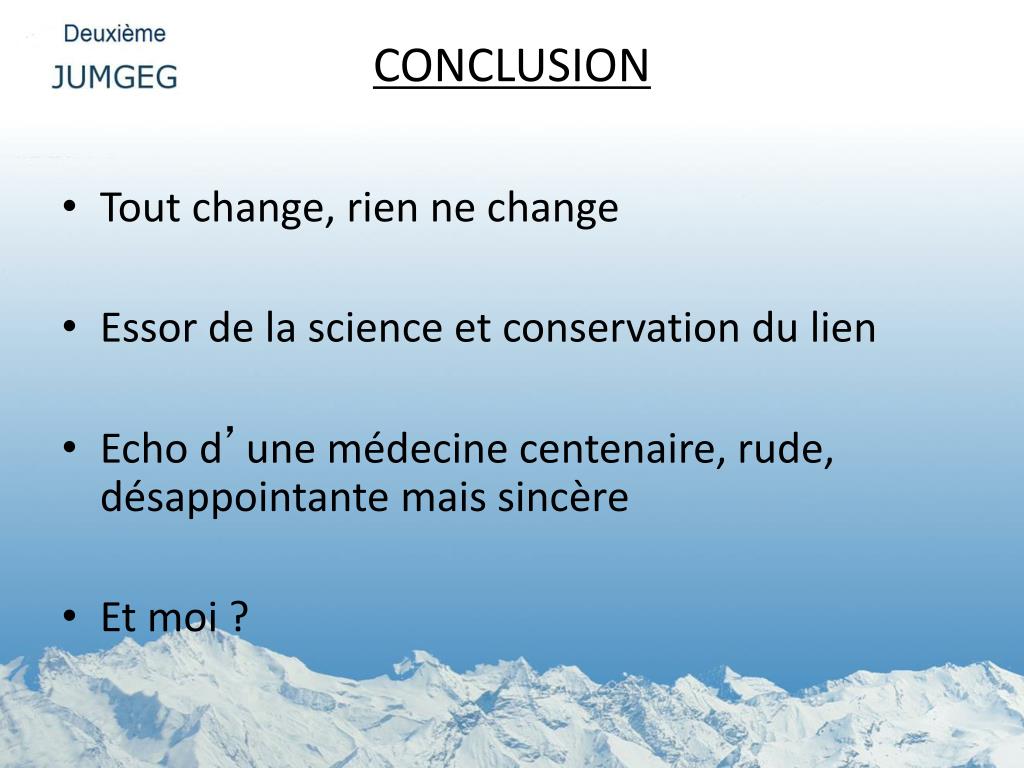 Deuxième
JUMGEG

CONCLUSION

• Tout change, rien ne change

• Essor de la science et conservation du lien

• Echo d’ une médecine centenaire, rude, désappointante mais sincère

• Et moi ?